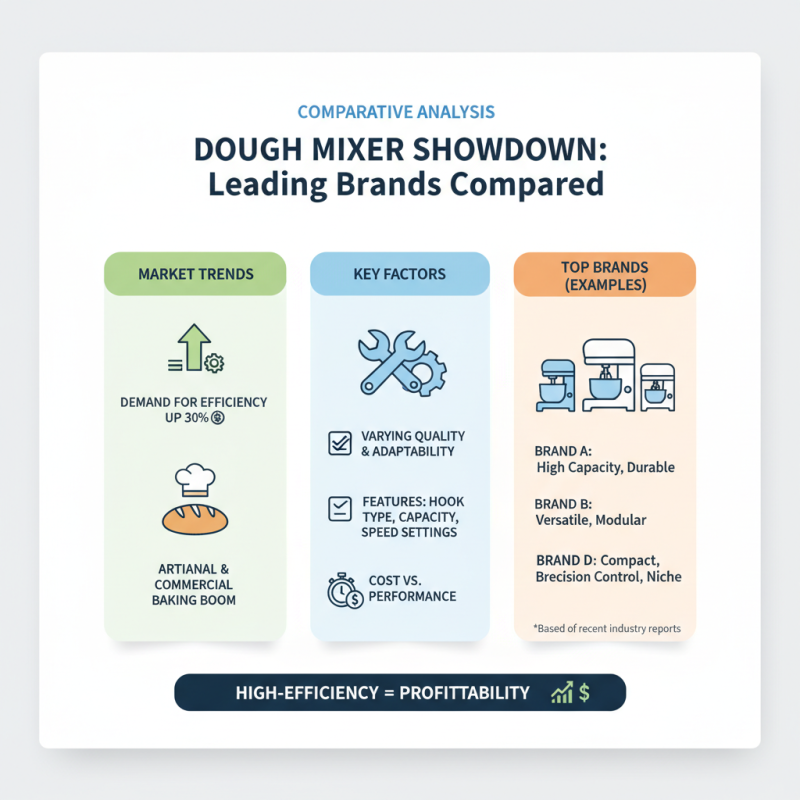 COMPARATIVE ANALYSIS

DOUGH MIXER SHOWDOWN: Leading Brands Compared

MARKET TRENDS

DEMAND FOR EFFICIENCY UP 30%

ARTIANAL & COMMERCIAL BAKING BOOM

KEY FACTORS

VARYING QUALITY & ADAPTABILITY

FEATURES: HOOK TYPE, CAPACITY, SPEED SETTINGS

COST VS. PERFORMANCE

TOP BRANDS (EXAMPLES)

BRAND A: High Capacity, Durable

BRAND B: Versatile, Modular

BRAND D: Compact, Brecision Control, Niche

*Based of recent industry reports

HIGH-EFFICIENCY = PROFITTABILITY $